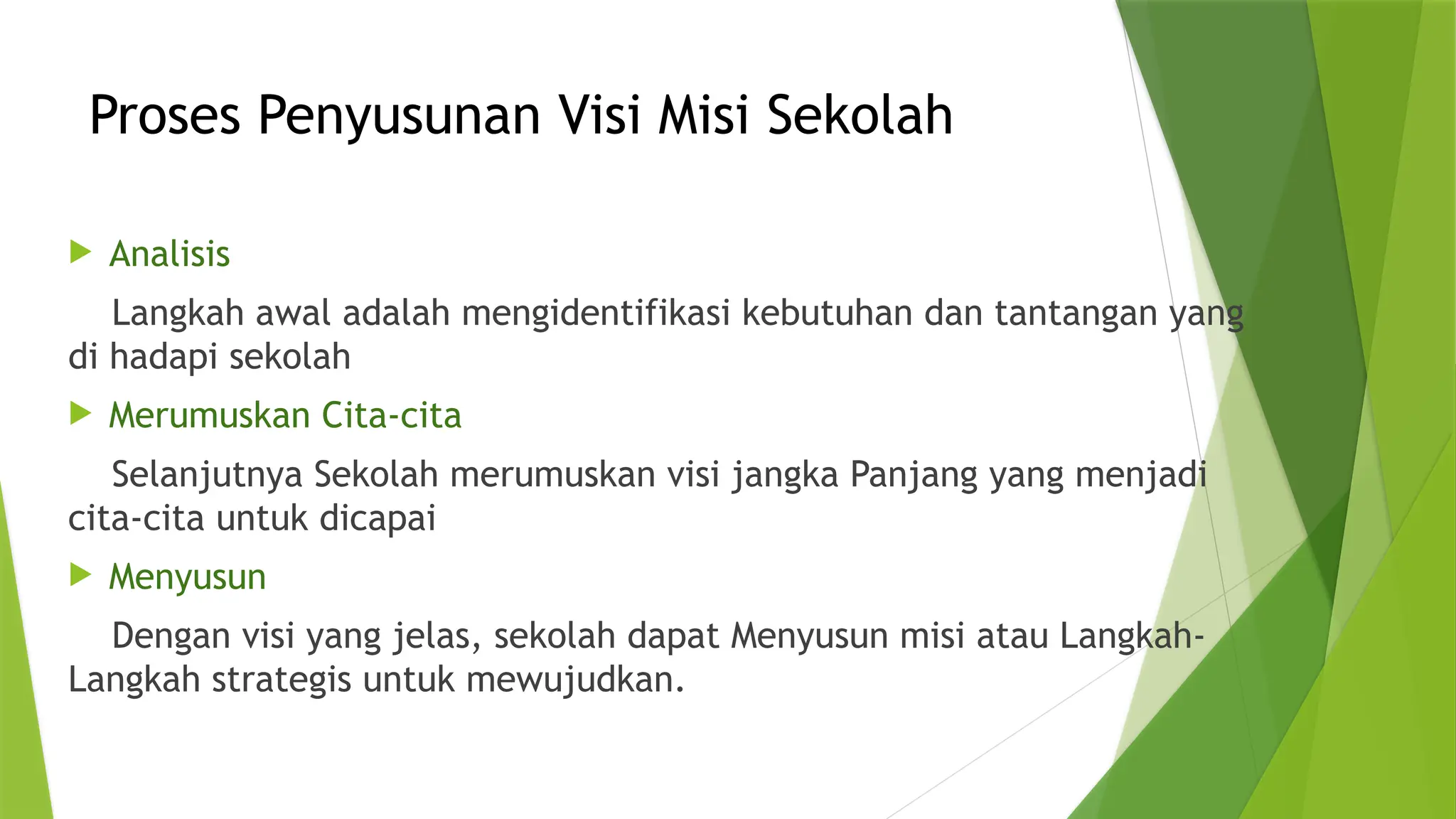 Proses Penyusunan Visi Misi Sekolah

Analisis

Langkah awal adalah mengidentifikasi kebutuhan dan tantangan yang di hadapi sekolah

Merumuskan Cita-cita

Selanjutnya Sekolah merumuskan visi jangka Panjang yang menjadi cita-cita untuk dicapai

Menyusun

Dengan visi yang jelas, sekolah dapat Menyusun misi atau Langkah-Langkah strategis untuk mewujudkan.